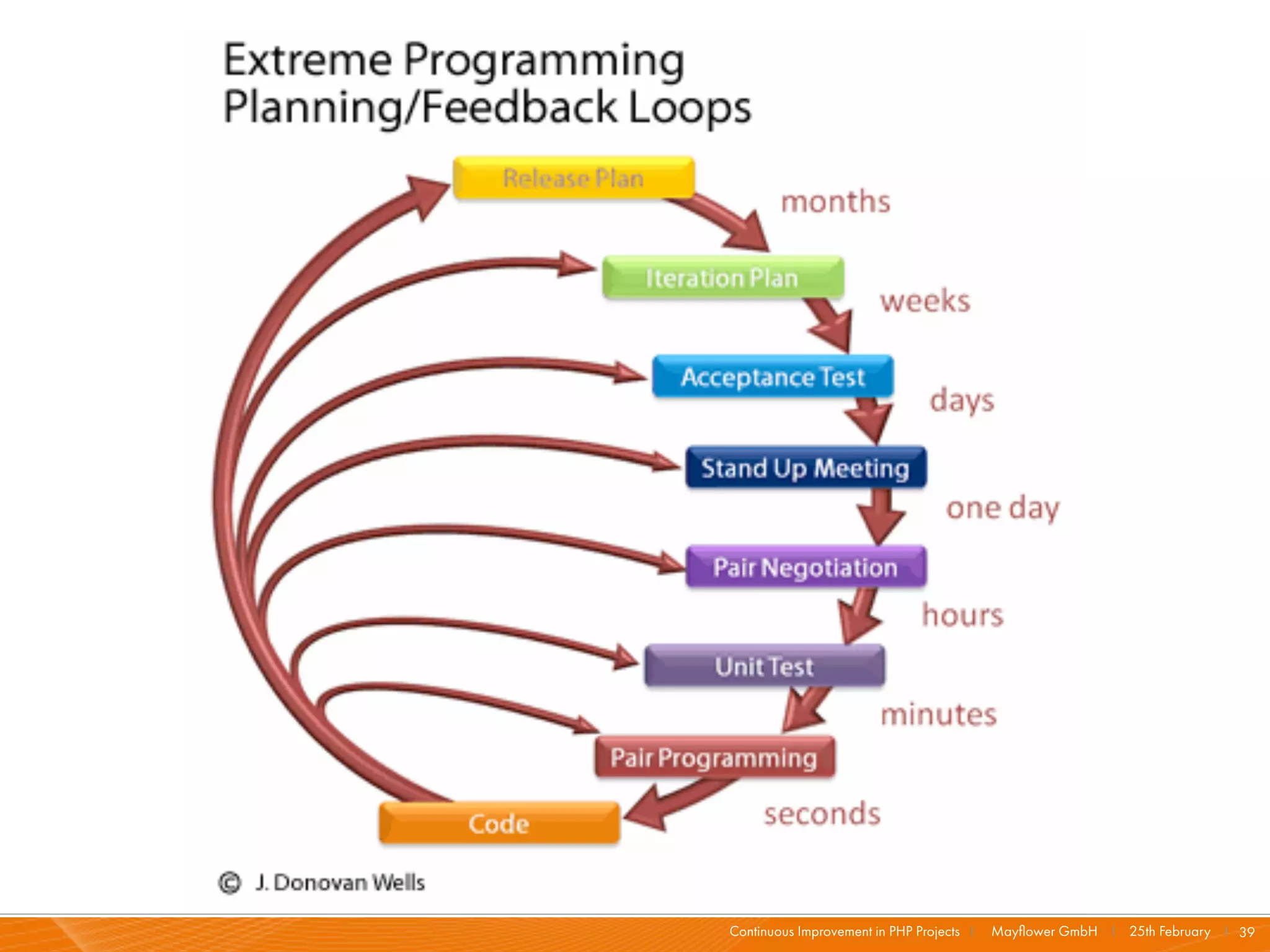 Extreme Programming
Planning/Feedback Loops

Release Plan
months
Iteration Plan
weeks
Acceptance Test
days
Stand Up Meeting
one day
Pair Negotiation
hours
Unit Test
minutes
Pair Programming
seconds
Code

© J. Donovan Wells

Continuous Improvement in PHP Projects | Mayflower GmbH | 25th February | 39